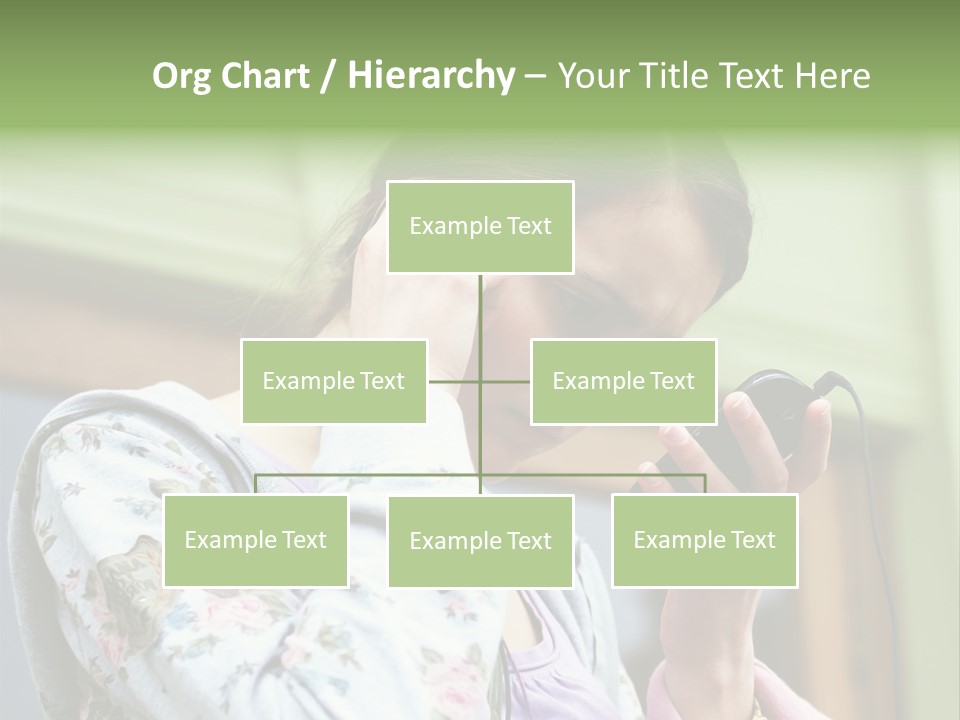 Org Chart / Hierarchy – Your Title Text Here

Example Text

Example Text

Example Text

Example Text

Example Text

Example Text